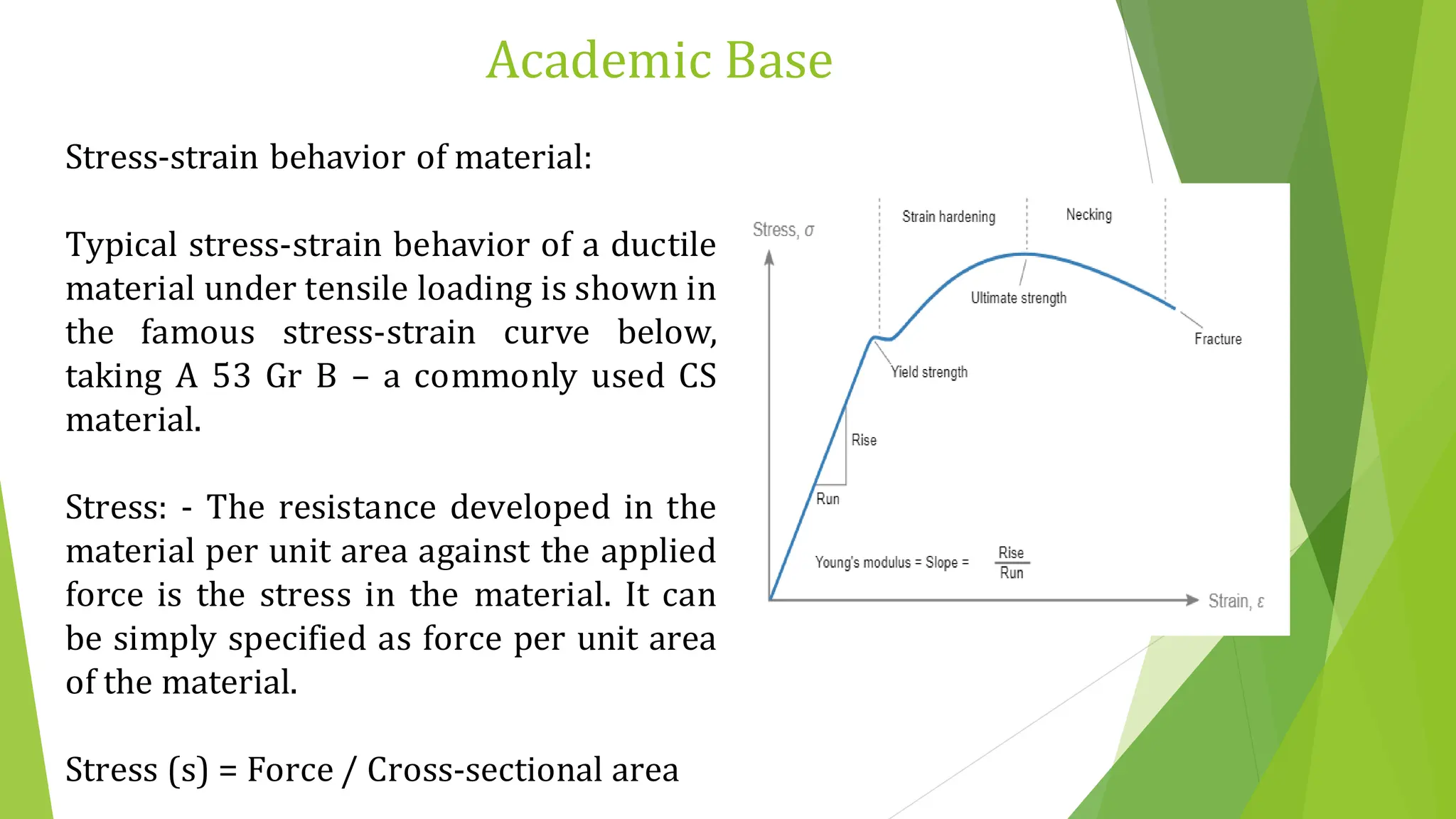 Academic Base

Stress-strain behavior of material:

Typical stress-strain behavior of a ductile material under tensile loading is shown in the famous stress-strain curve below, taking A 53 Gr B – a commonly used CS material.

Stress: - The resistance developed in the material per unit area against the applied force is the stress in the material. It can be simply specified as force per unit area of the material.

Stress (s) = Force / Cross-sectional area

Stress, $\sigma$

Strain hardening

Necking

Ultimate strength

Fracture

Yield strength

Rise

Run

Young's modulus = Slope = $\frac{Rise}{Run}$

Strain, $\varepsilon$